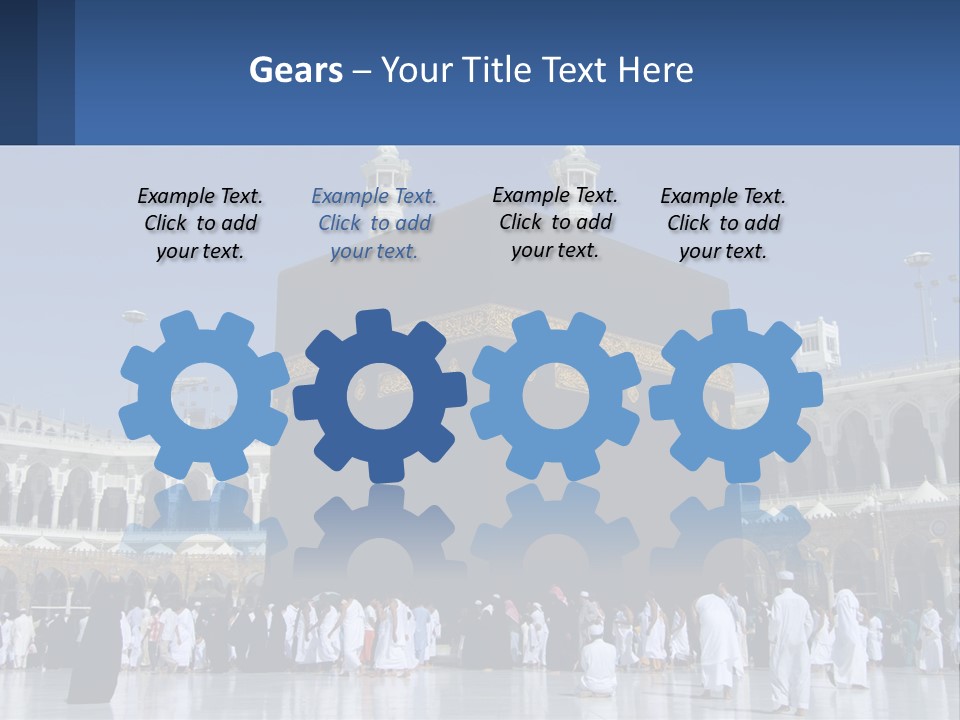 Gears – Your Title Text Here

Example Text. Click to add your text.

Example Text. Click to add your text.

Example Text. Click to add your text.

Example Text. Click to add your text.